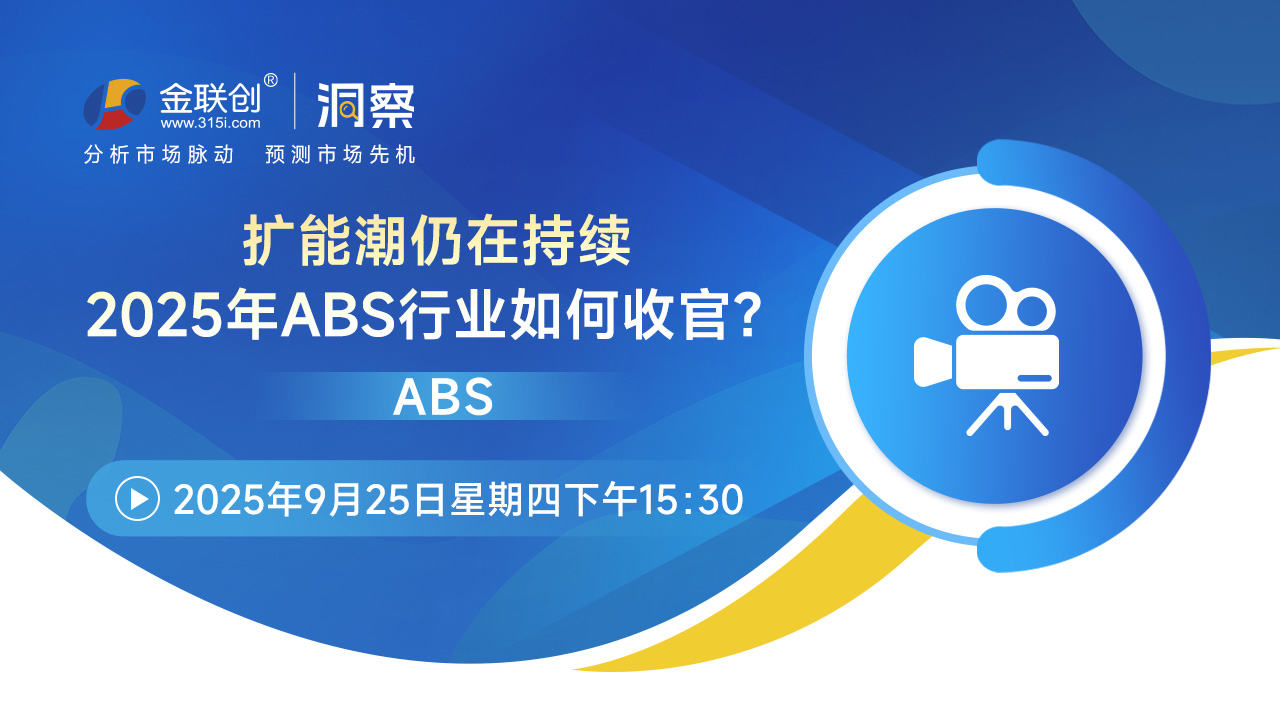 金联创®
www.315i.com
洞察
分析市场脉动 预测市场先机

扩能潮仍在持续
2025年ABS行业如何收官？

ABS

2025年9月25日星期四下午15:30